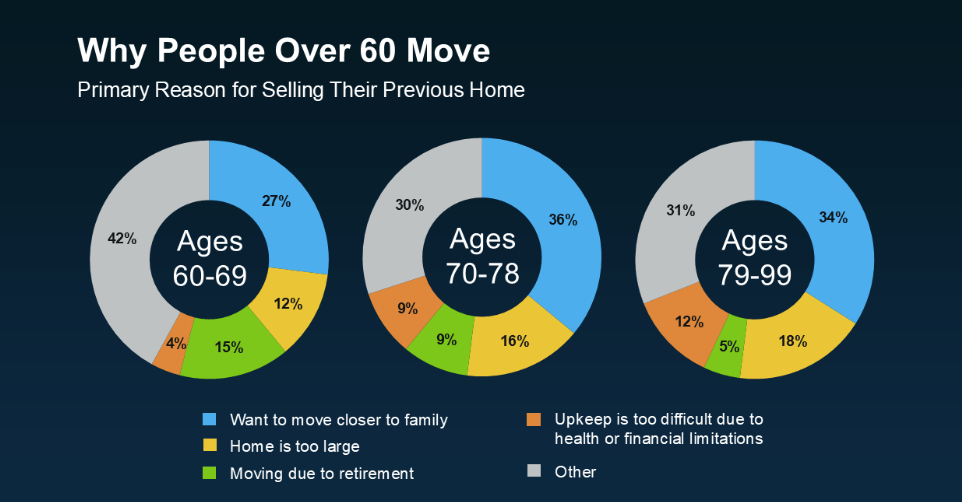 Why People Over 60 Move

Primary Reason for Selling Their Previous Home

Ages 60-69

27%
12%
15%
4%
42%

Ages 70-78

36%
16%
9%
9%
30%

Ages 79-99

34%
18%
5%
12%
31%

Want to move closer to family
Home is too large
Moving due to retirement
Upkeep is too difficult due to health or financial limitations
Other